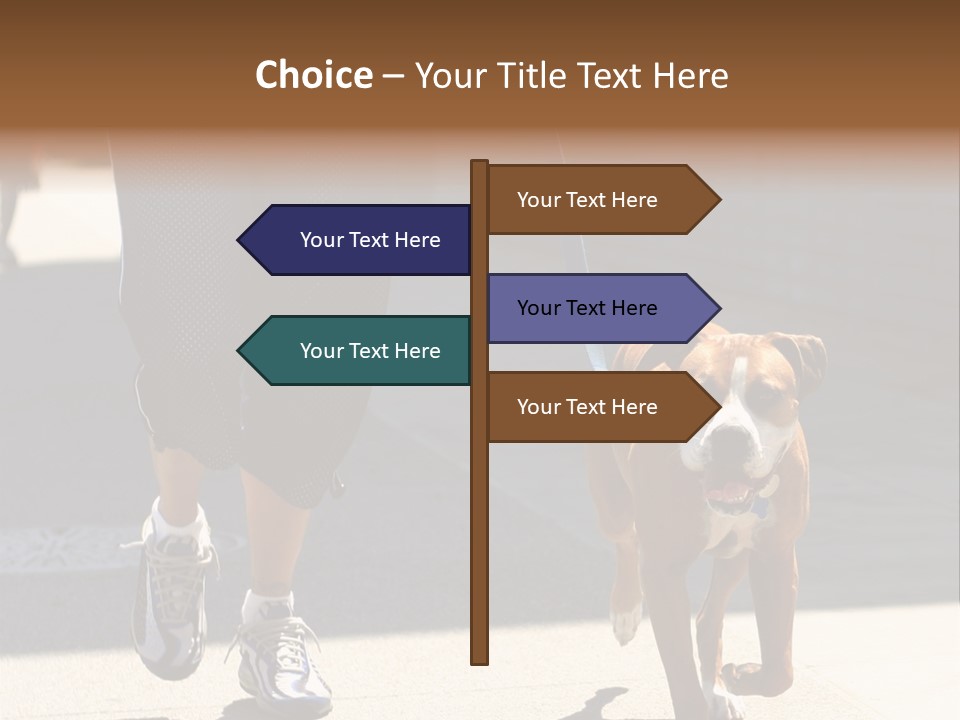 Choice – Your Title Text Here

Your Text Here

Your Text Here

Your Text Here

Your Text Here

Your Text Here